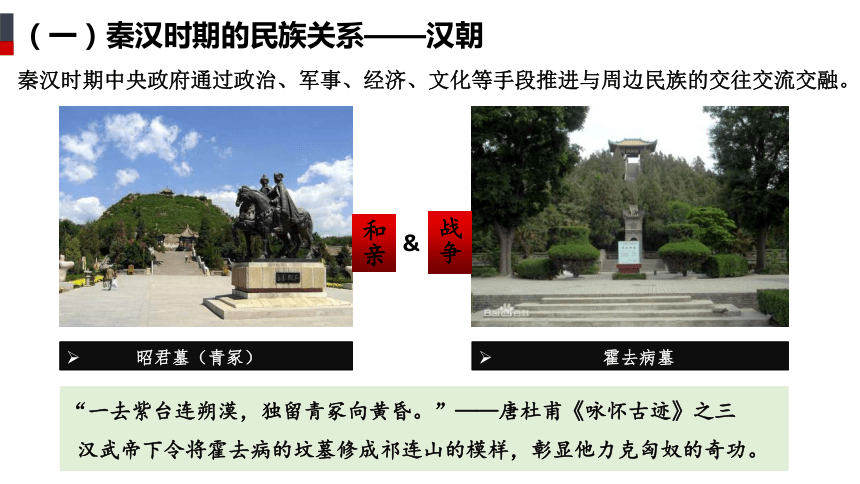 （一）秦汉时期的民族关系——汉朝

秦汉时期中央政府通过政治、军事、经济、文化等手段推进与周边民族的交往交流交融。

和亲 & 战争

➢ 昭君墓（青冢）

➢ 霍去病墓

“一去紫台连朔漠，独留青冢向黄昏。”——唐杜甫《咏怀古迹》之三

汉武帝下令将霍去病的坟墓修成祁连山的模样，彰显他力克匈奴的奇功。